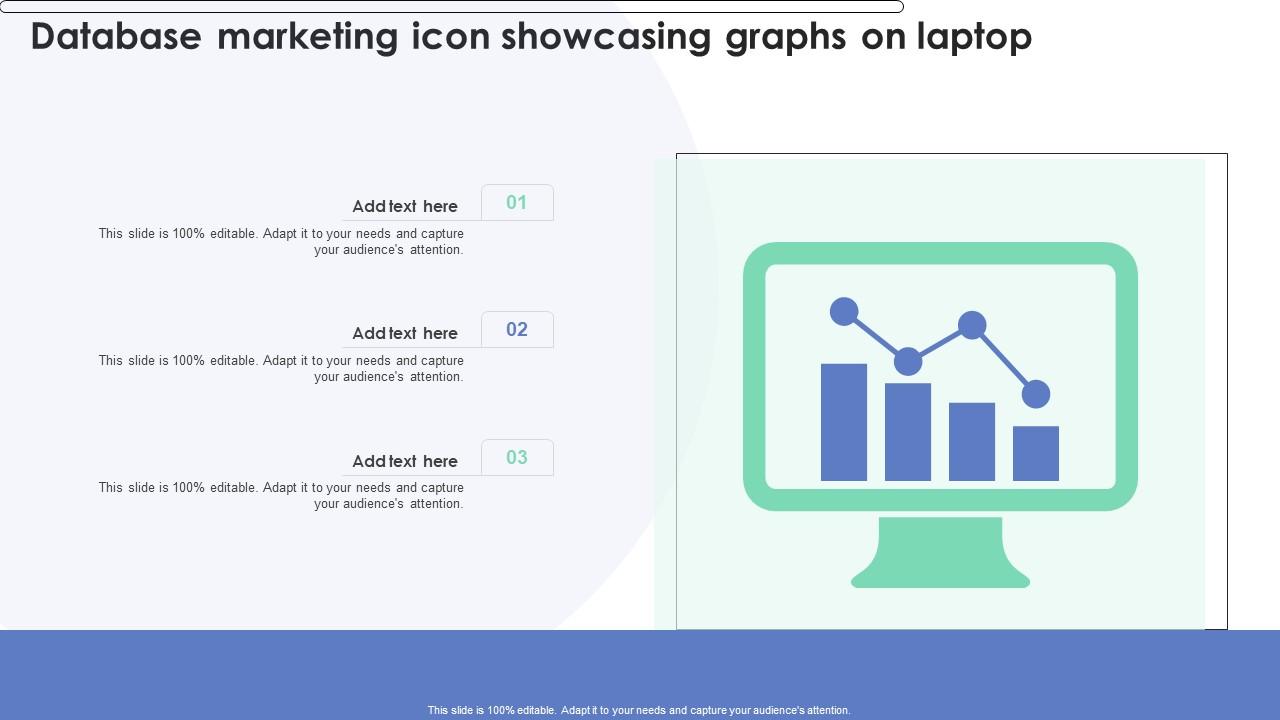 Database marketing icon showcasing graphs on laptop

Add text here

01

This slide is 100% editable. Adapt it to your needs and capture your audience's attention.

Add text here

02

This slide is 100% editable. Adapt it to your needs and capture your audience's attention.

Add text here

03

This slide is 100% editable. Adapt it to your needs and capture your audience's attention.

This slide is 100% editable. Adapt it to your needs and capture your audience's attention.